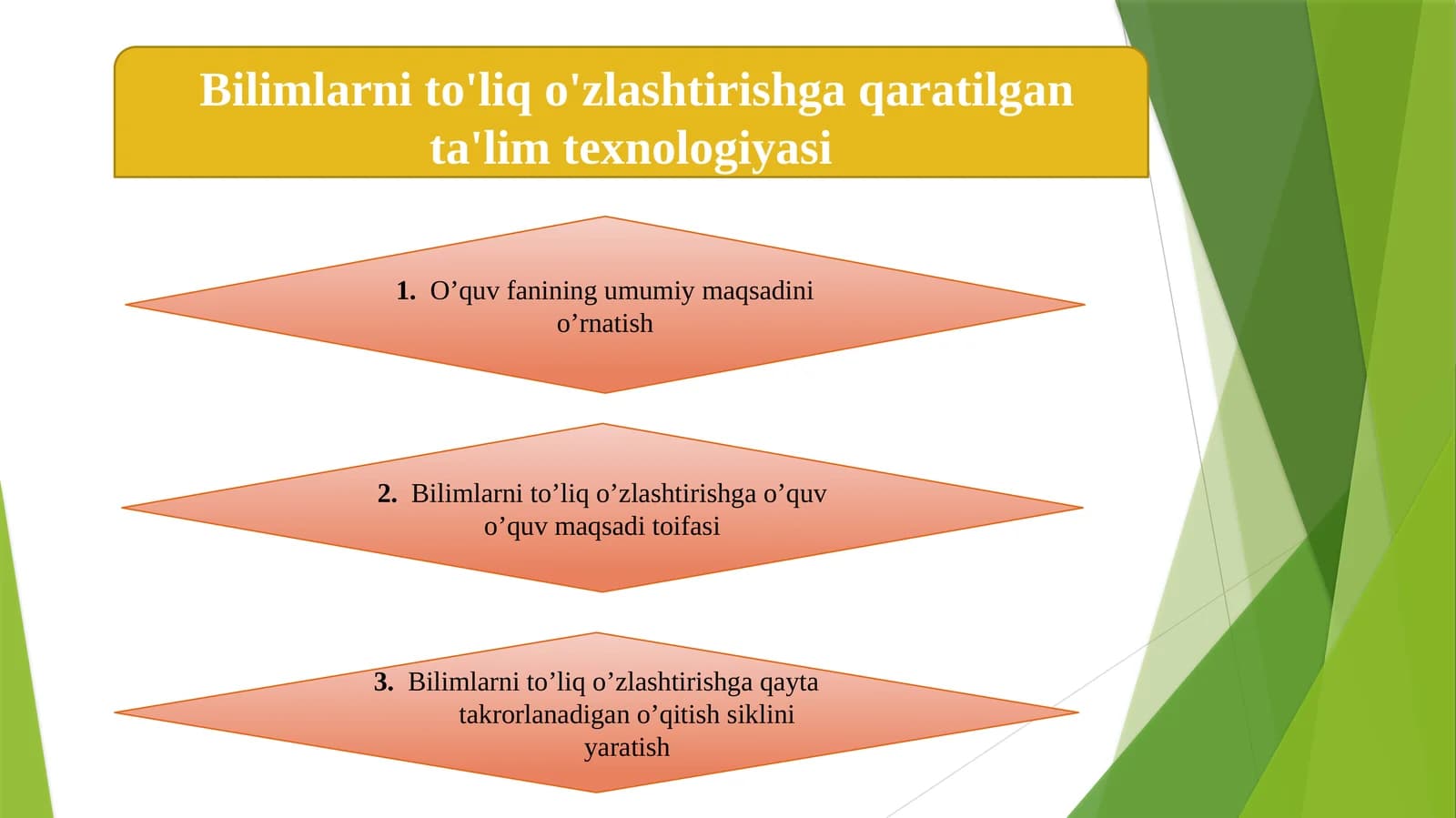 Bilimlarni to'liq o'zlashtirishga qaratilgan ta'lim texnologiyasi

1. O’quv fanining umumiy maqsadini o’rnatish

2. Bilimlarni to’liq o’zlashtirishga o’quv o’quv maqsadi toifasi

3. Bilimlarni to’liq o’zlashtirishga qayta takrorlanadigan o’qitish siklini yaratish